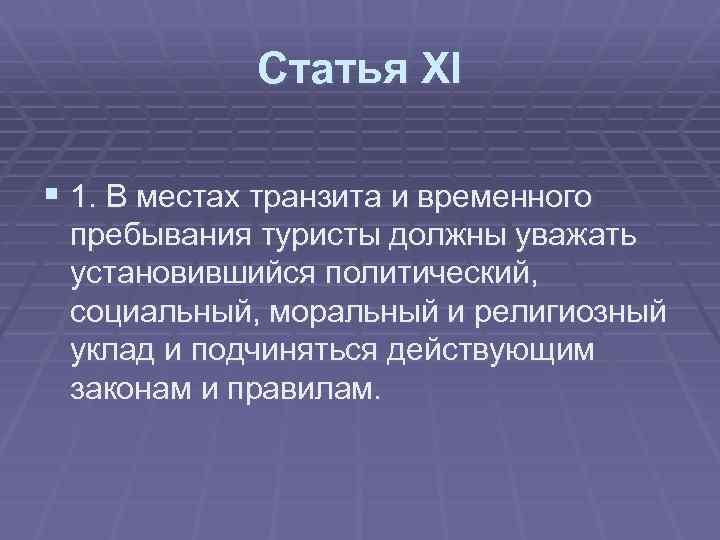 Статья XI

1. В местах транзита и временного пребывания туристы должны уважать установившийся политический, социальный, моральный и религиозный уклад и подчиняться действующим законам и правилам.